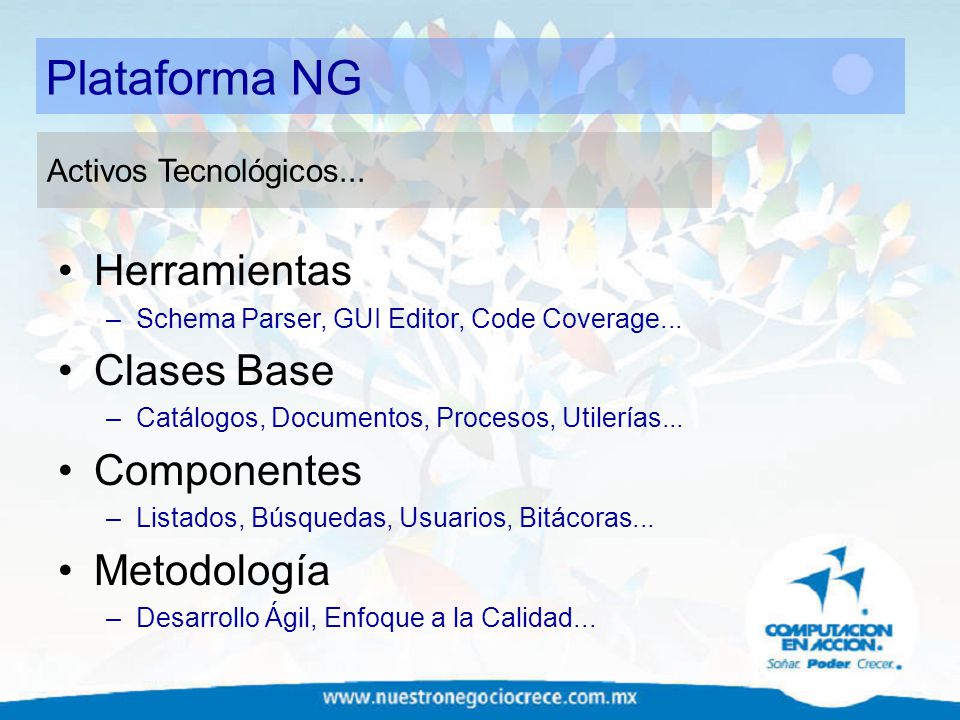 Plataforma NG

Activos Tecnológicos...

• Herramientas
– Schema Parser, GUI Editor, Code Coverage...
• Clases Base
– Catálogos, Documentos, Procesos, Utilerías...
• Componentes
– Listados, Búsquedas, Usuarios, Bitácoras...
• Metodología
– Desarrollo Ágil, Enfoque a la Calidad...

COMPUTACION EN ACCION.
Soñar. Poder. Crecer.

www.nuestronegociocrece.com.mx